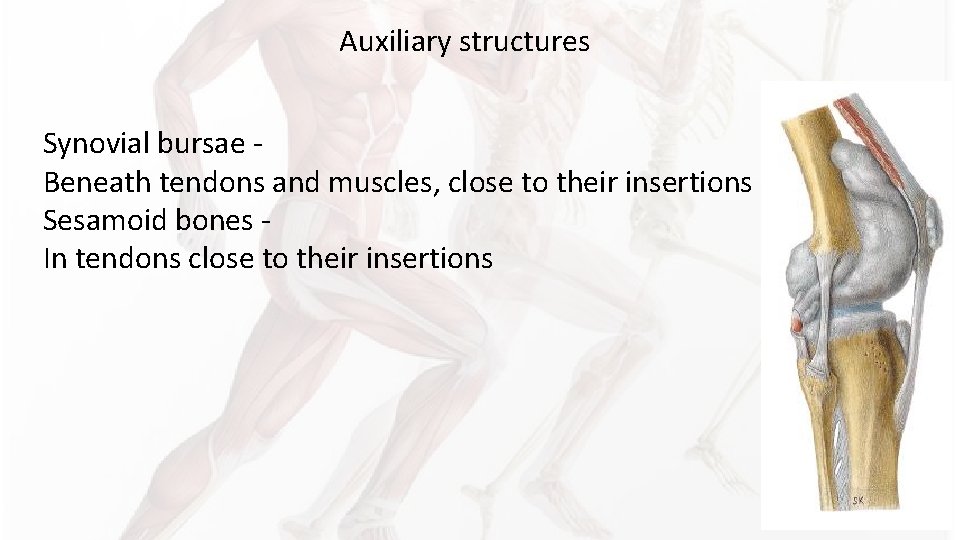 Auxiliary structures

Synovial bursae -
Beneath tendons and muscles, close to their insertions
Sesamoid bones -
In tendons close to their insertions

SK